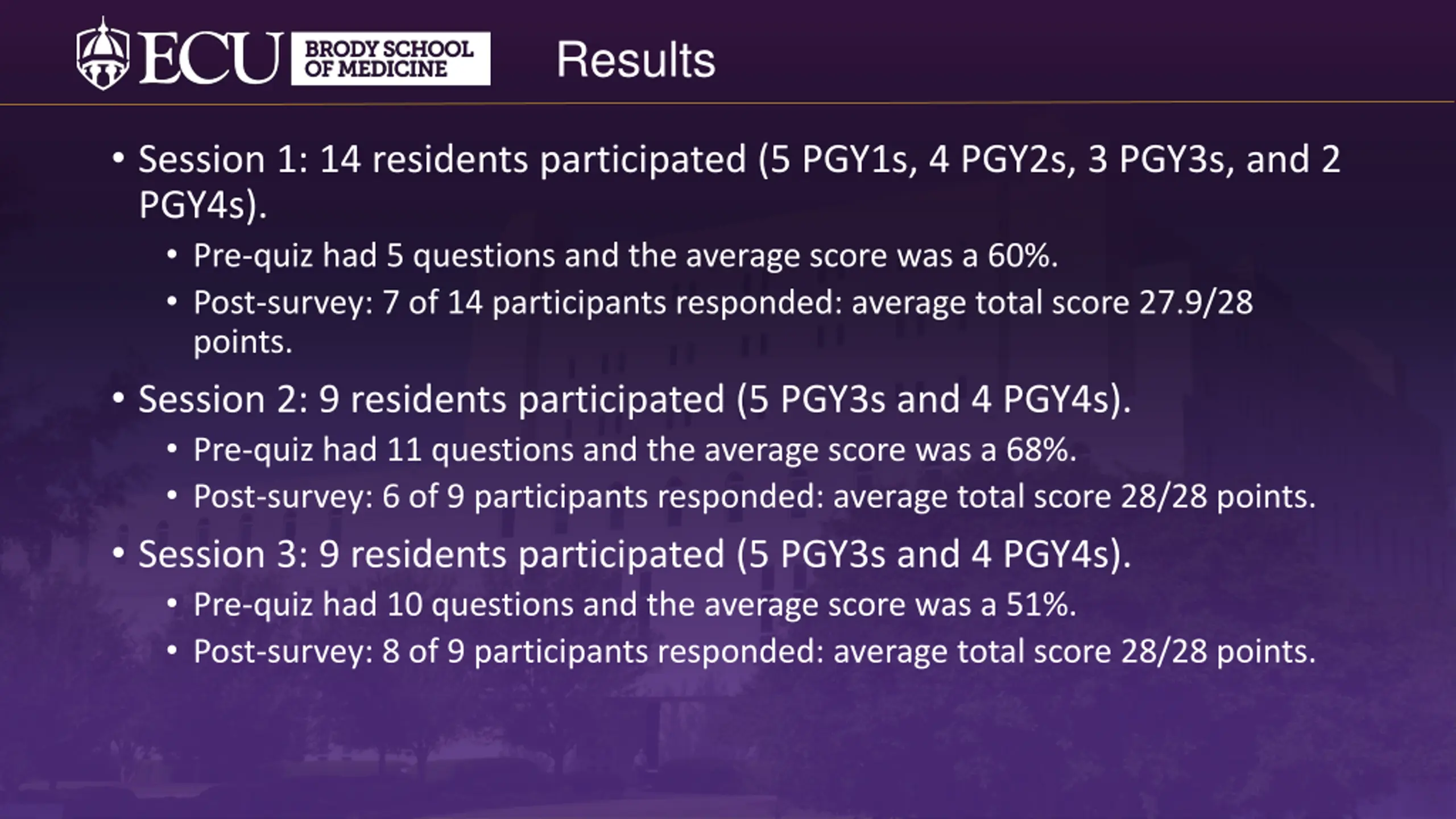 ECU BRODY SCHOOL OF MEDICINE

Results

• Session 1: 14 residents participated (5 PGY1s, 4 PGY2s, 3 PGY3s, and 2 PGY4s).
  • Pre-quiz had 5 questions and the average score was a 60%.
  • Post-survey: 7 of 14 participants responded: average total score 27.9/28 points.
• Session 2: 9 residents participated (5 PGY3s and 4 PGY4s).
  • Pre-quiz had 11 questions and the average score was a 68%.
  • Post-survey: 6 of 9 participants responded: average total score 28/28 points.
• Session 3: 9 residents participated (5 PGY3s and 4 PGY4s).
  • Pre-quiz had 10 questions and the average score was a 51%.
  • Post-survey: 8 of 9 participants responded: average total score 28/28 points.